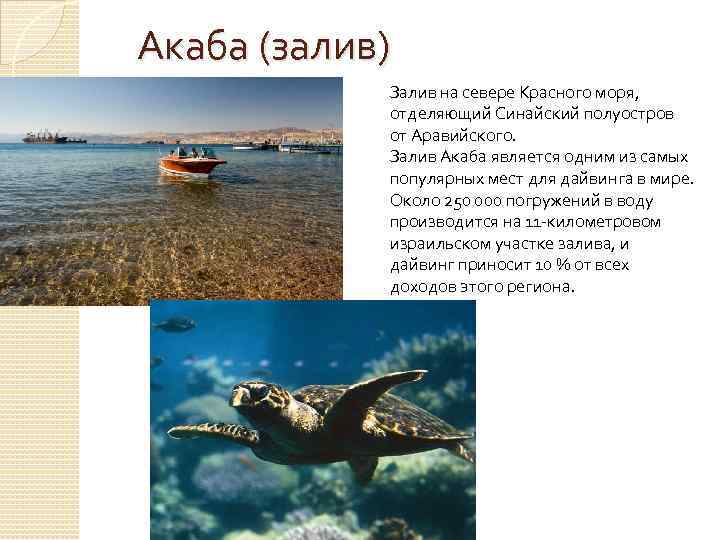 Акаба (залив)

Залив на севере Красного моря, отделяющий Синайский полуостров от Аравийского.
Залив Акаба является одним из самых популярных мест для дайвинга в мире. Около 250 000 погружений в воду производится на 11-километровом израильском участке залива, и дайвинг приносит 10 % от всех доходов этого региона.